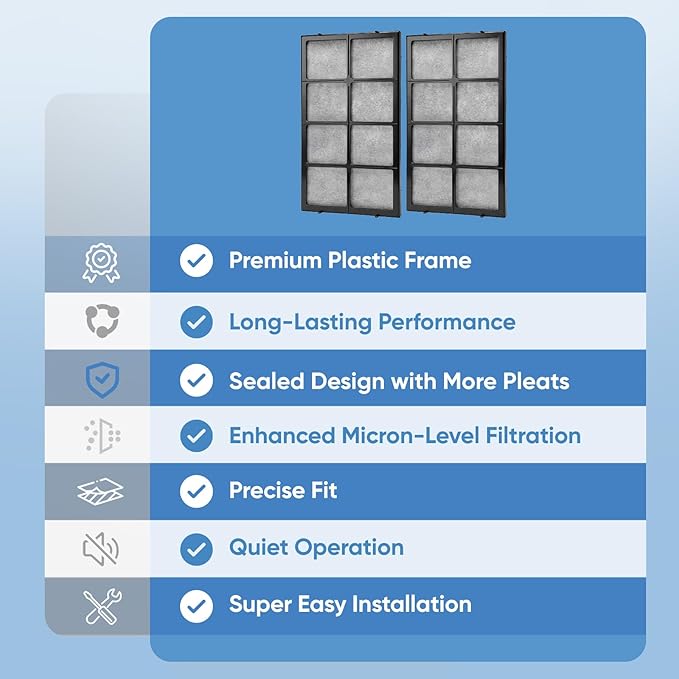 Premium Plastic Frame

Long-Lasting Performance

Sealed Design with More Pleats

Enhanced Micron-Level Filtration

Precise Fit

Quiet Operation

Super Easy Installation